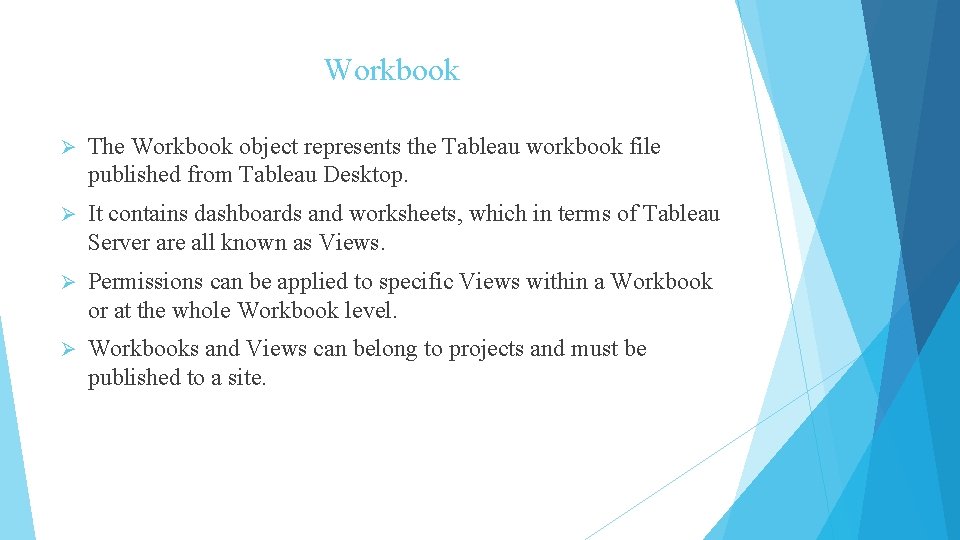 Workbook

➢ The Workbook object represents the Tableau workbook file published from Tableau Desktop.

➢ It contains dashboards and worksheets, which in terms of Tableau Server are all known as Views.

➢ Permissions can be applied to specific Views within a Workbook or at the whole Workbook level.

➢ Workbooks and Views can belong to projects and must be published to a site.